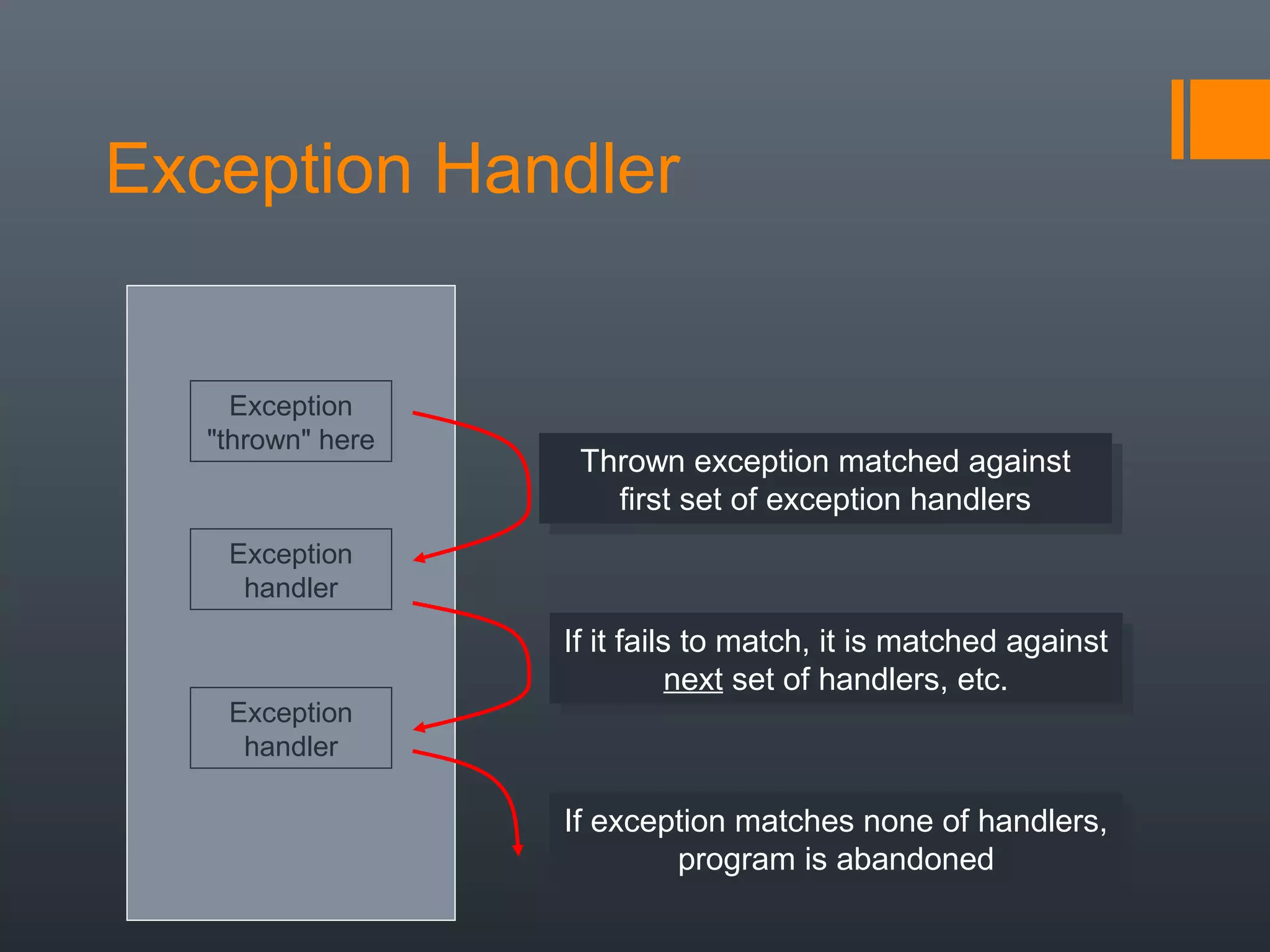 Exception Handler

Exception "thrown" here

Exception handler

Exception handler

Thrown exception matched against first set of exception handlers

If it fails to match, it is matched against next set of handlers, etc.

If exception matches none of handlers, program is abandoned